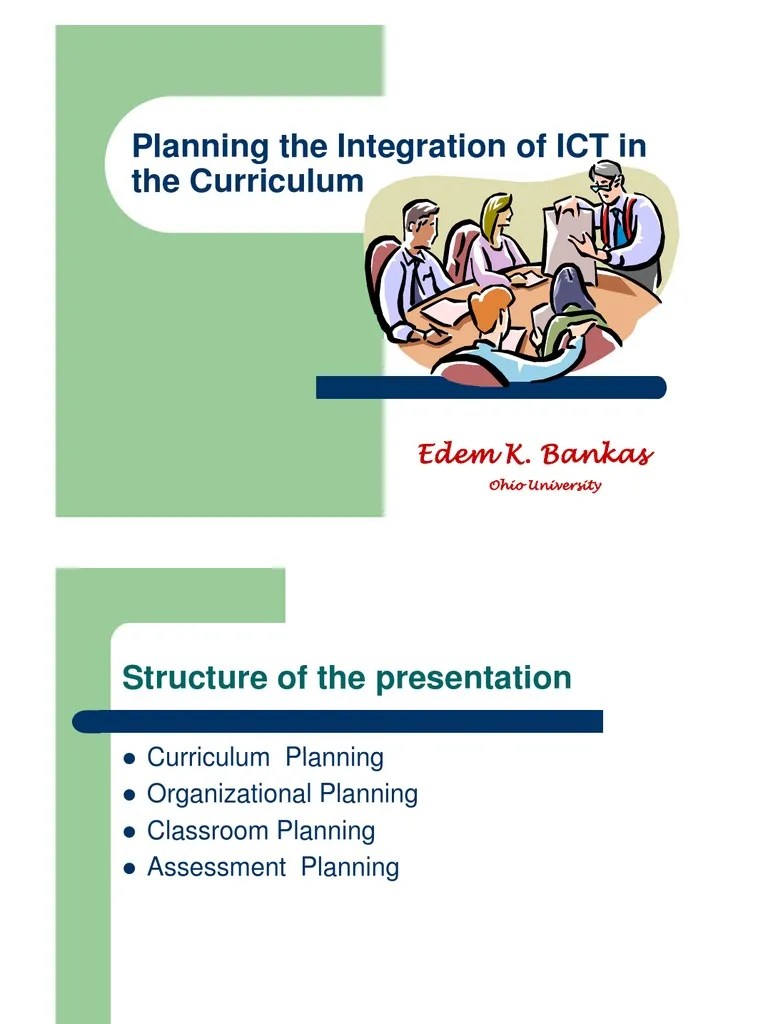 Planning the Integration of ICT in the Curriculum

Edem K. Bankas
Ohio University

Structure of the presentation

- Curriculum Planning
- Organizational Planning
- Classroom Planning
- Assessment Planning